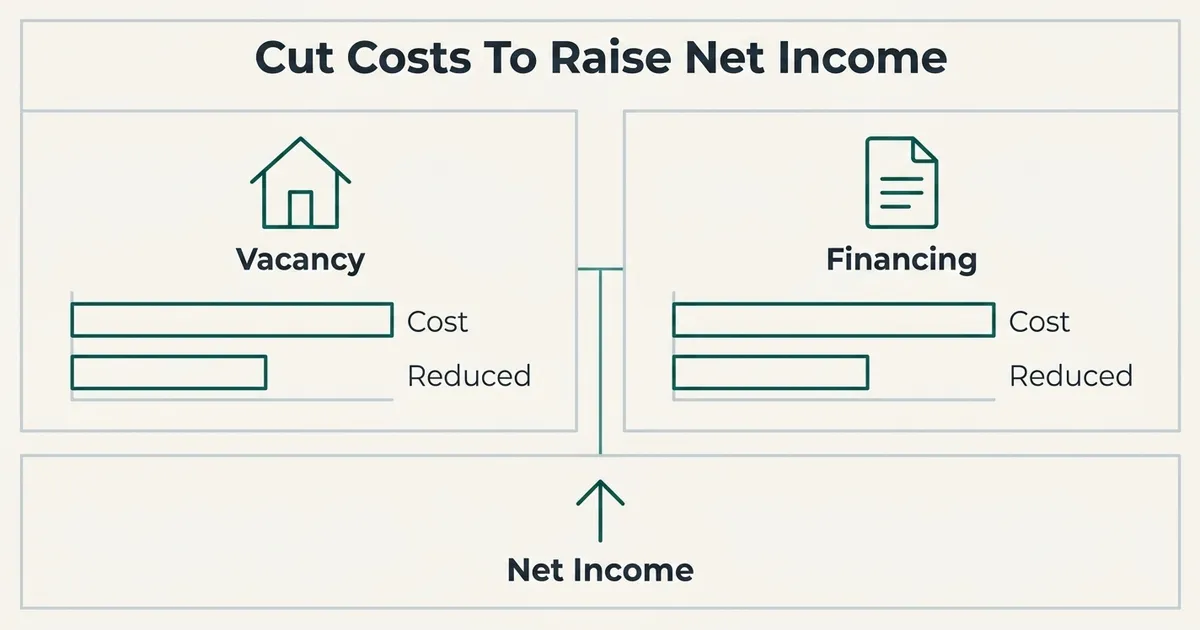 Cut Costs To Raise Net Income

Vacancy

Cost

Reduced

Financing

Cost

Reduced

Net Income